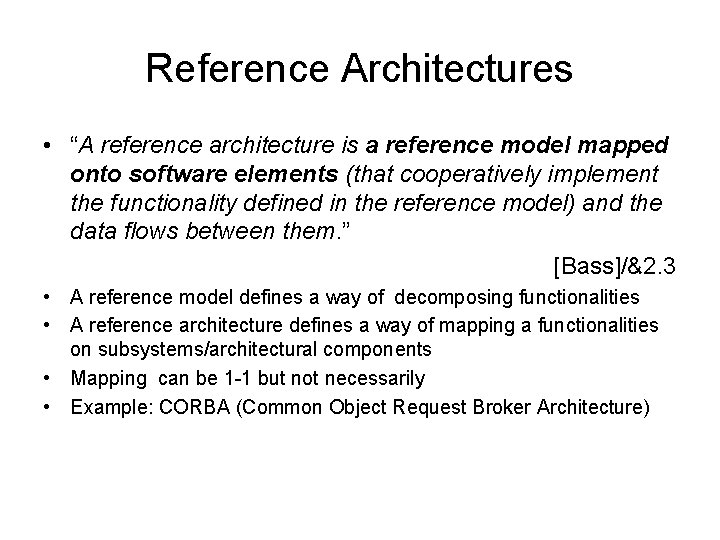 Reference Architectures

• “A reference architecture is a reference model mapped onto software elements (that cooperatively implement the functionality defined in the reference model) and the data flows between them.”

[Bass]/&2.3

• A reference model defines a way of decomposing functionalities
• A reference architecture defines a way of mapping a functionalities on subsystems/architectural components
• Mapping can be 1-1 but not necessarily
• Example: CORBA (Common Object Request Broker Architecture)